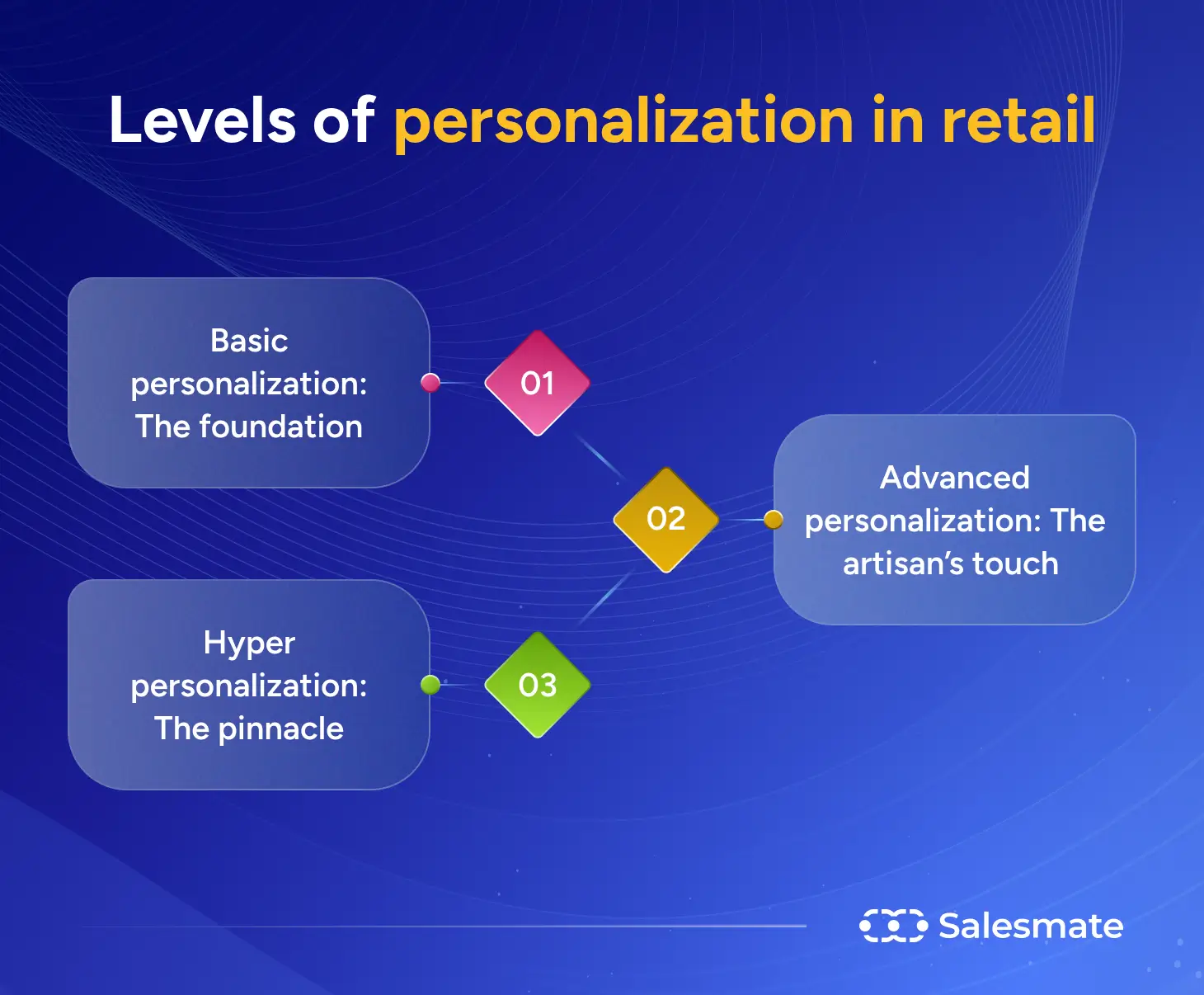 Levels of personalization in retail

Basic personalization: The foundation

01

02

Advanced personalization: The artisan's touch

Hyper personalization: The pinnacle

03

Salesmate